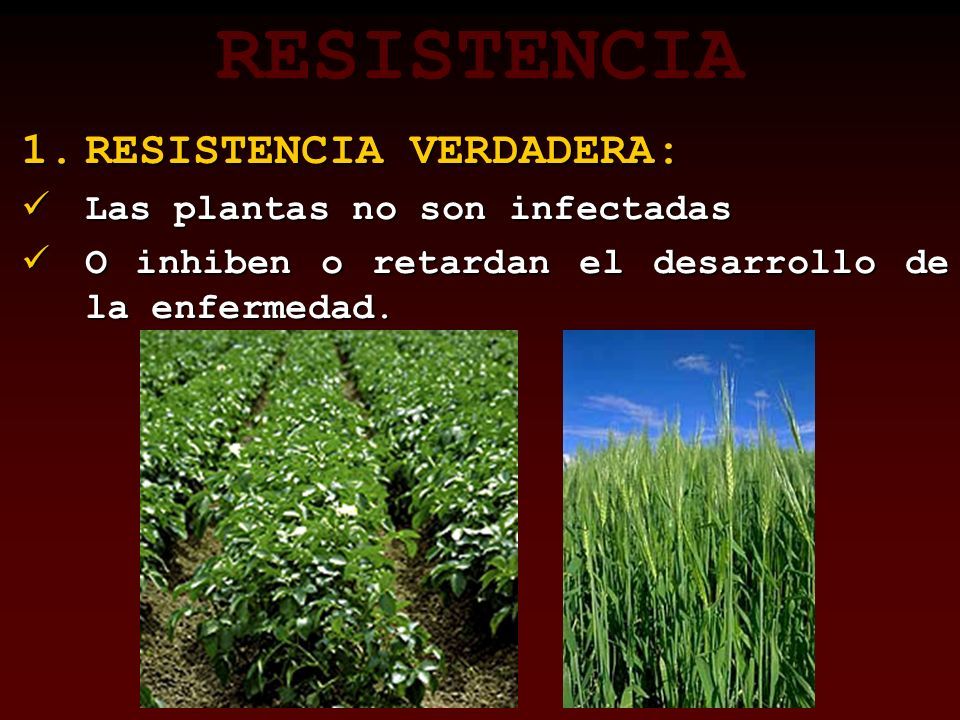 RESISTENCIA

1. RESISTENCIA VERDADERA:

✓ Las plantas no son infectadas

✓ O inhiben o retardan el desarrollo de la enfermedad.